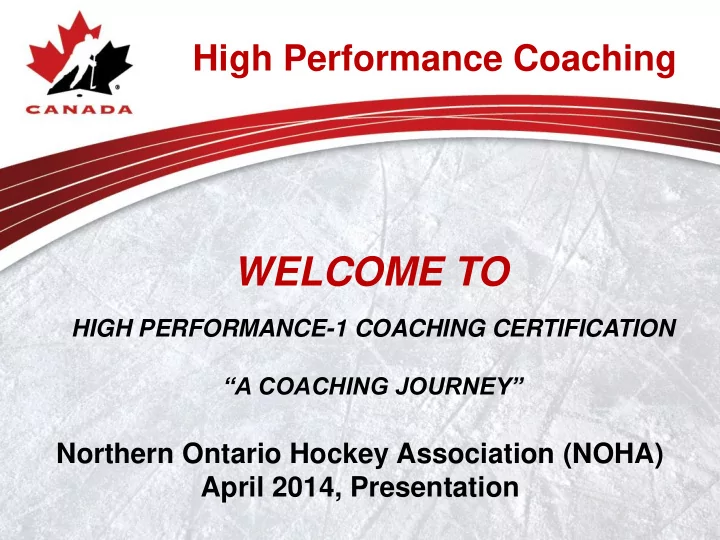 CANADA

High Performance Coaching

WELCOME TO

HIGH PERFORMANCE-1 COACHING CERTIFICATION

“A COACHING JOURNEY”

Northern Ontario Hockey Association (NOHA)
April 2014, Presentation